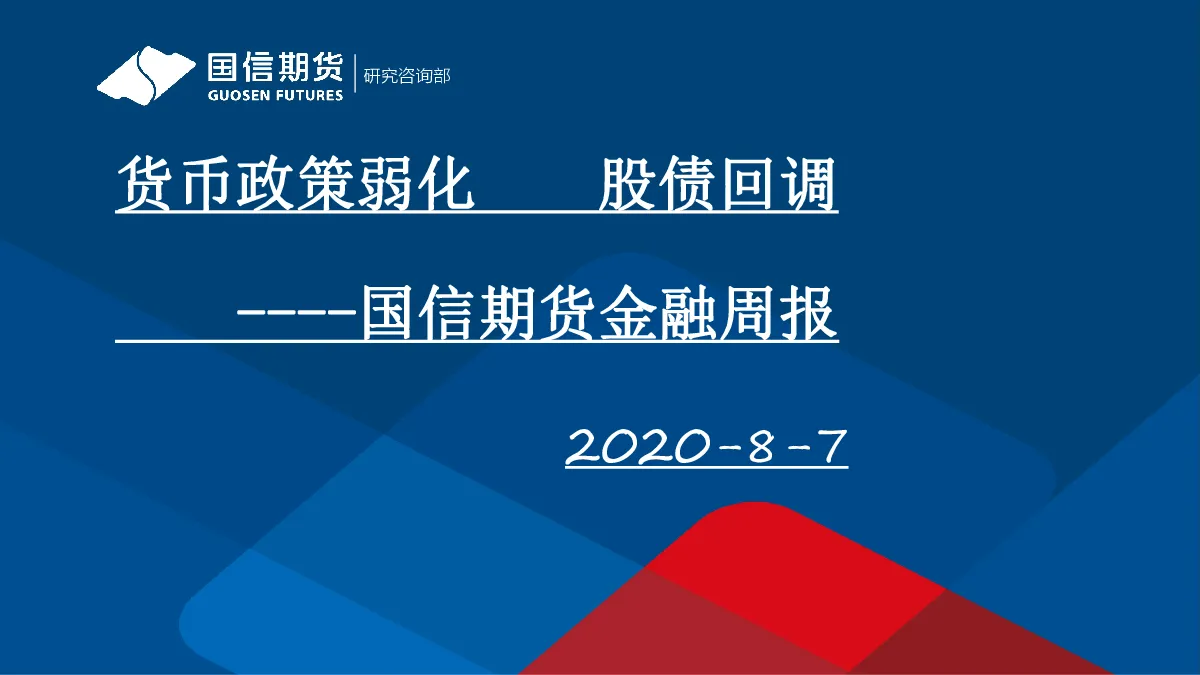 国信期货
GUOSEN FUTURES
研究咨询部

货币政策弱化　　股债回调

----国信期货金融周报

2020-8-7